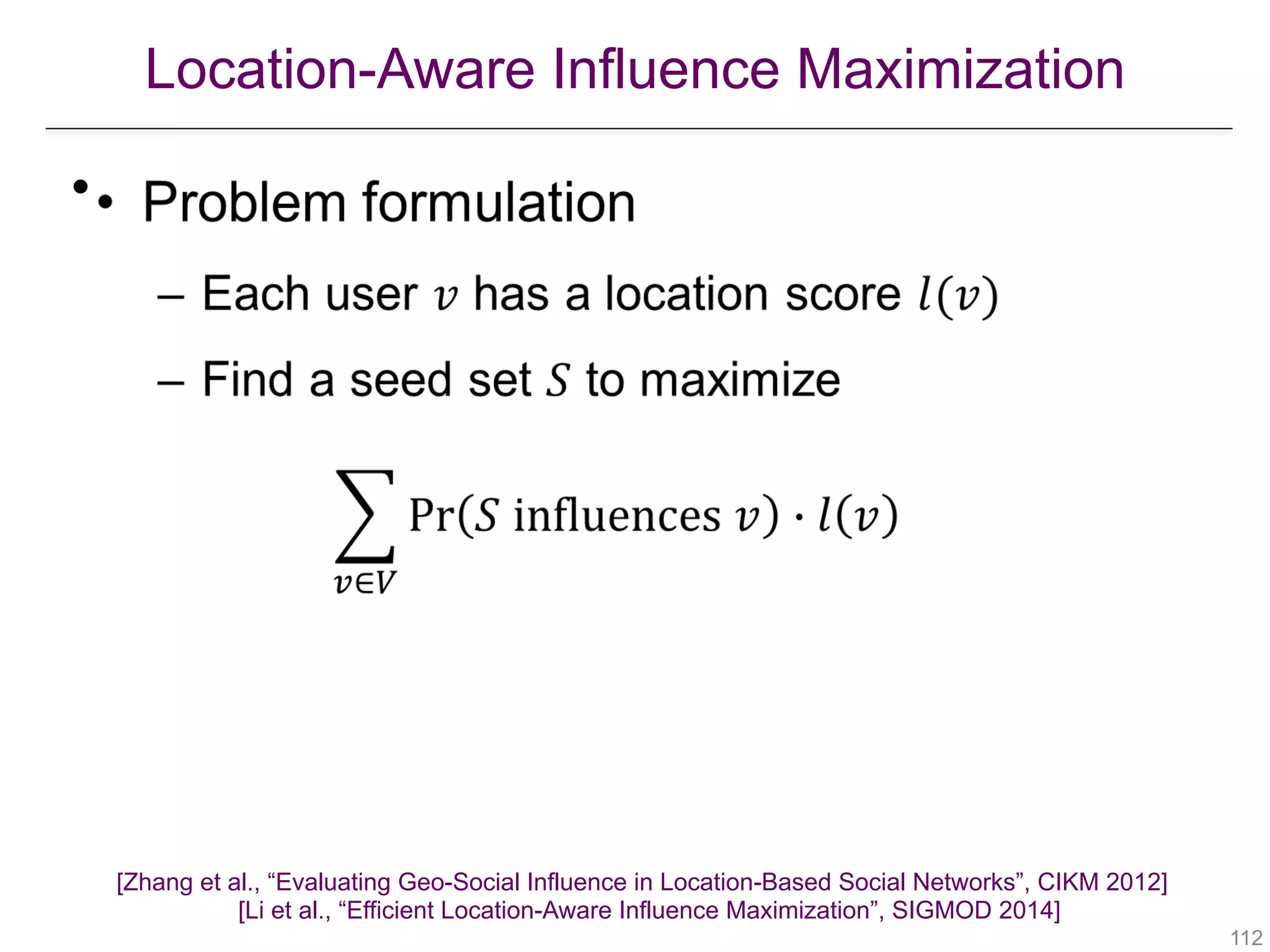 Location-Aware Influence Maximization

• Problem formulation

– Each user $v$ has a location score $l(v)$

– Find a seed set $S$ to maximize

$\sum_{v \in V} \Pr(S \text{ influences } v) \cdot l(v)$

[Zhang et al., “Evaluating Geo-Social Influence in Location-Based Social Networks”, CIKM 2012]
[Li et al., “Efficient Location-Aware Influence Maximization”, SIGMOD 2014]

112